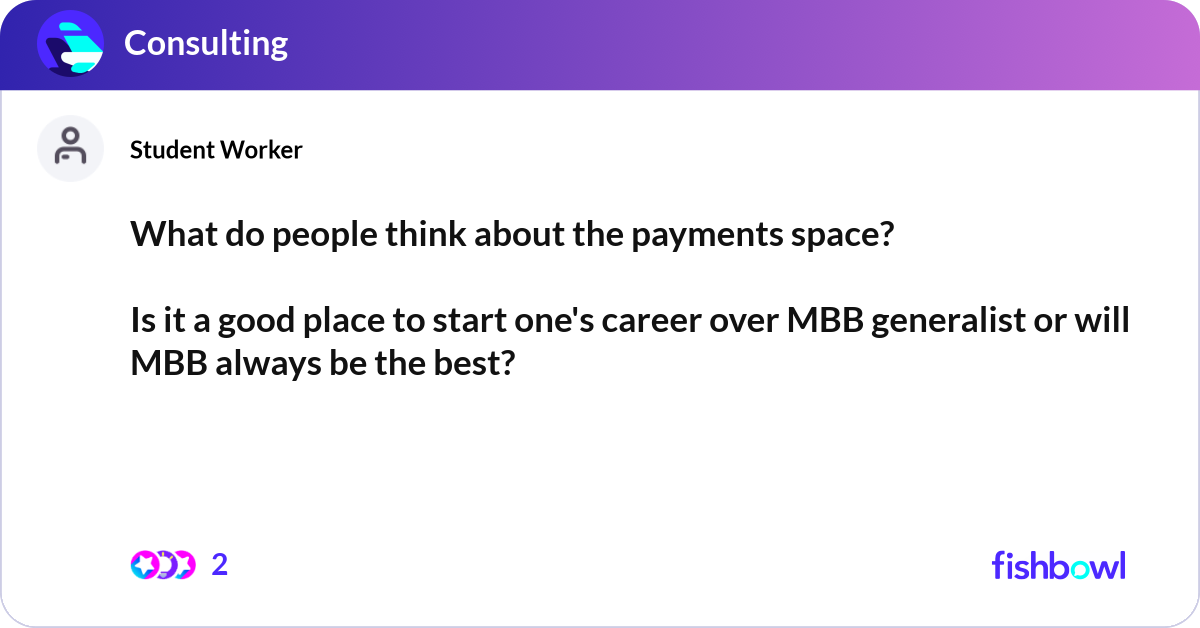 Consulting

Student Worker

What do people think about the payments space?

Is it a good place to start one's career over MBB generalist or will MBB always be the best?

2

fishbowl